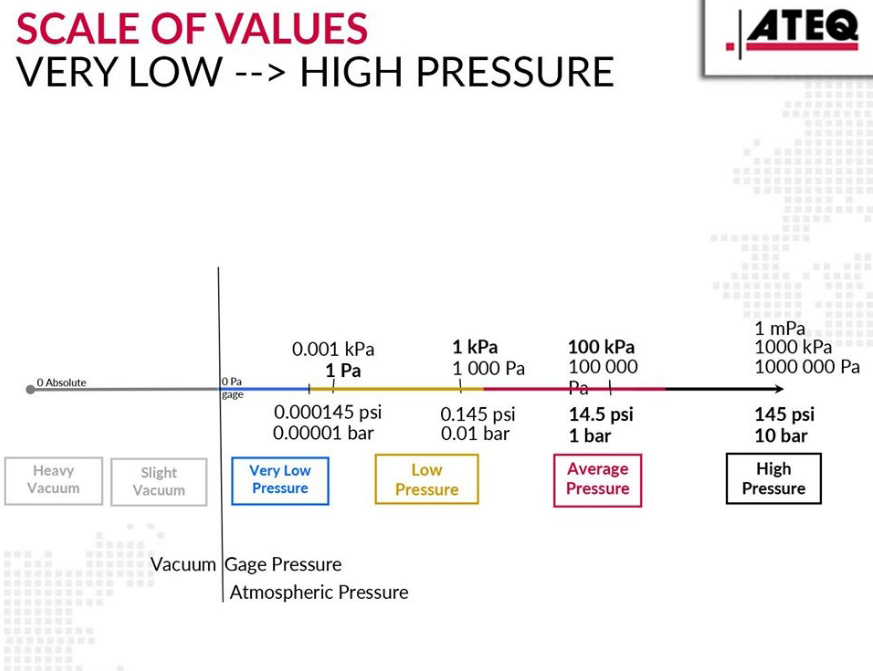 SCALE OF VALUES
VERY LOW --> HIGH PRESSURE

ATEQ

0 Absolute

0 Pa gage

0.001 kPa
1 Pa

0.000145 psi
0.00001 bar

1 kPa
1 000 Pa

0.145 psi
0.01 bar

100 kPa
100 000 Pa

14.5 psi
1 bar

1 mPa
1000 kPa
1000 000 Pa

145 psi
10 bar

Heavy Vacuum

Slight Vacuum

Very Low Pressure

Low Pressure

Average Pressure

High Pressure

Vacuum

Gage Pressure

Atmospheric Pressure